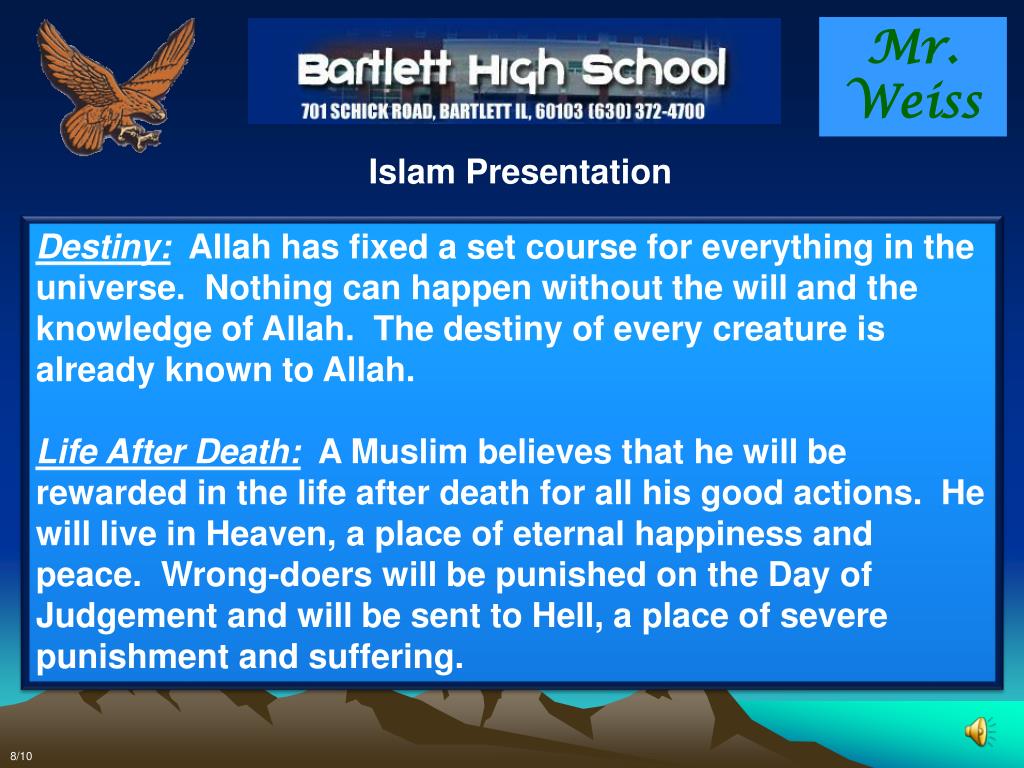 Bartlett High School
701 SCHICK ROAD, BARTLETT IL, 60103 (630) 372-4700

Mr. Weiss

Islam Presentation

Destiny: Allah has fixed a set course for everything in the universe. Nothing can happen without the will and the knowledge of Allah. The destiny of every creature is already known to Allah.

Life After Death: A Muslim believes that he will be rewarded in the life after death for all his good actions. He will live in Heaven, a place of eternal happiness and peace. Wrong-doers will be punished on the Day of Judgement and will be sent to Hell, a place of severe punishment and suffering.

8/10